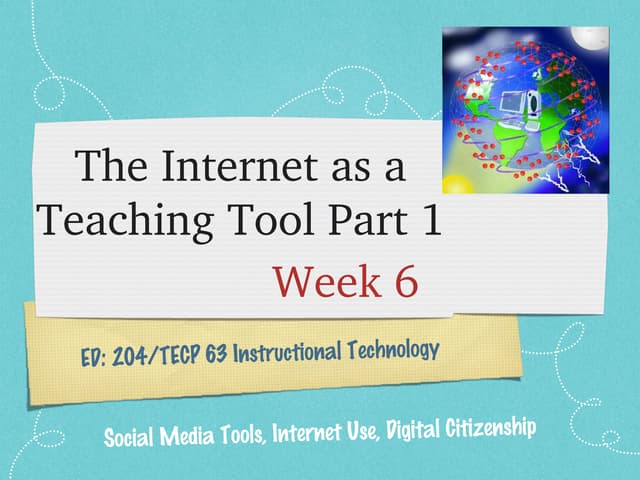 The Internet as a Teaching Tool Part 1

Week 6

ED: 204/TECP 63 Instructional Technology

Social Media Tools, Internet Use, Digital Citizenship